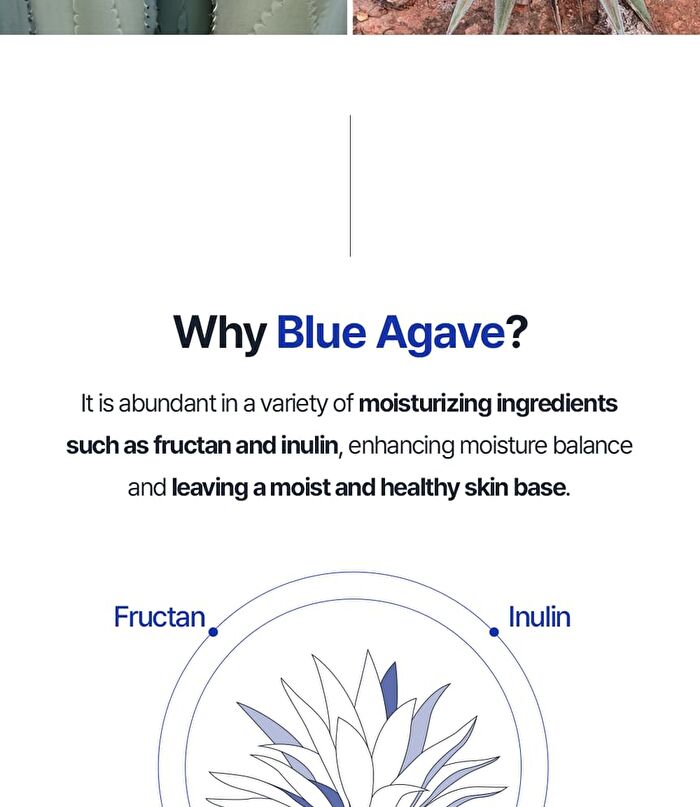 Why Blue Agave?

It is abundant in a variety of moisturizing ingredients such as fructan and inulin, enhancing moisture balance and leaving a moist and healthy skin base.

Fructan

Inulin